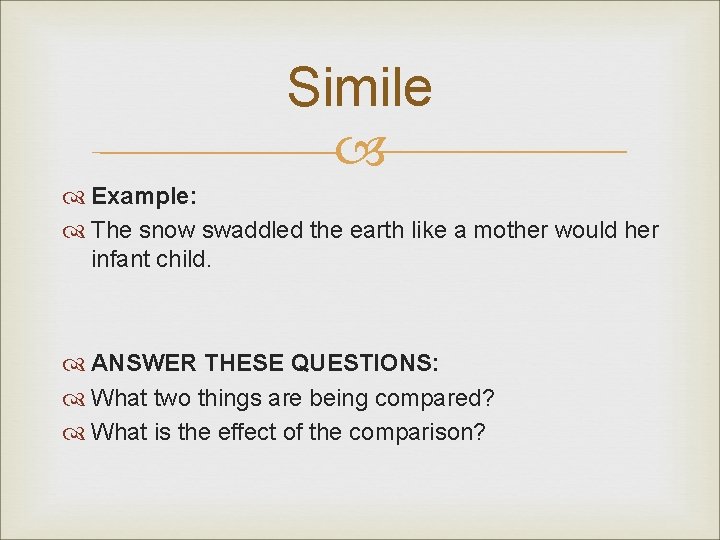 Simile

Example:
The snow swaddled the earth like a mother would her infant child.

ANSWER THESE QUESTIONS:
What two things are being compared?
What is the effect of the comparison?